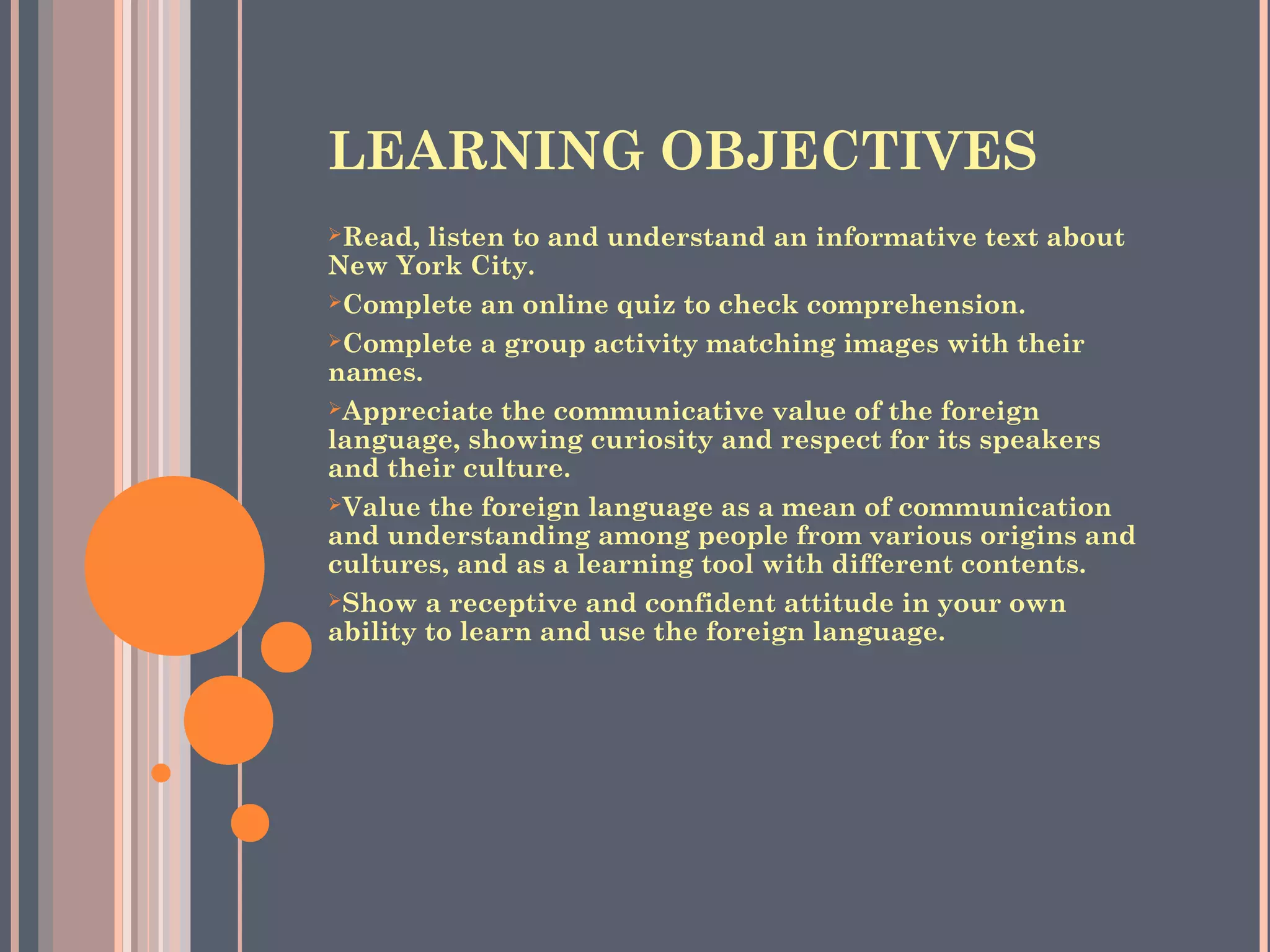 LEARNING OBJECTIVES

➢Read, listen to and understand an informative text about New York City.

➢Complete an online quiz to check comprehension.

➢Complete a group activity matching images with their names.

➢Appreciate the communicative value of the foreign language, showing curiosity and respect for its speakers and their culture.

➢Value the foreign language as a mean of communication and understanding among people from various origins and cultures, and as a learning tool with different contents.

➢Show a receptive and confident attitude in your own ability to learn and use the foreign language.